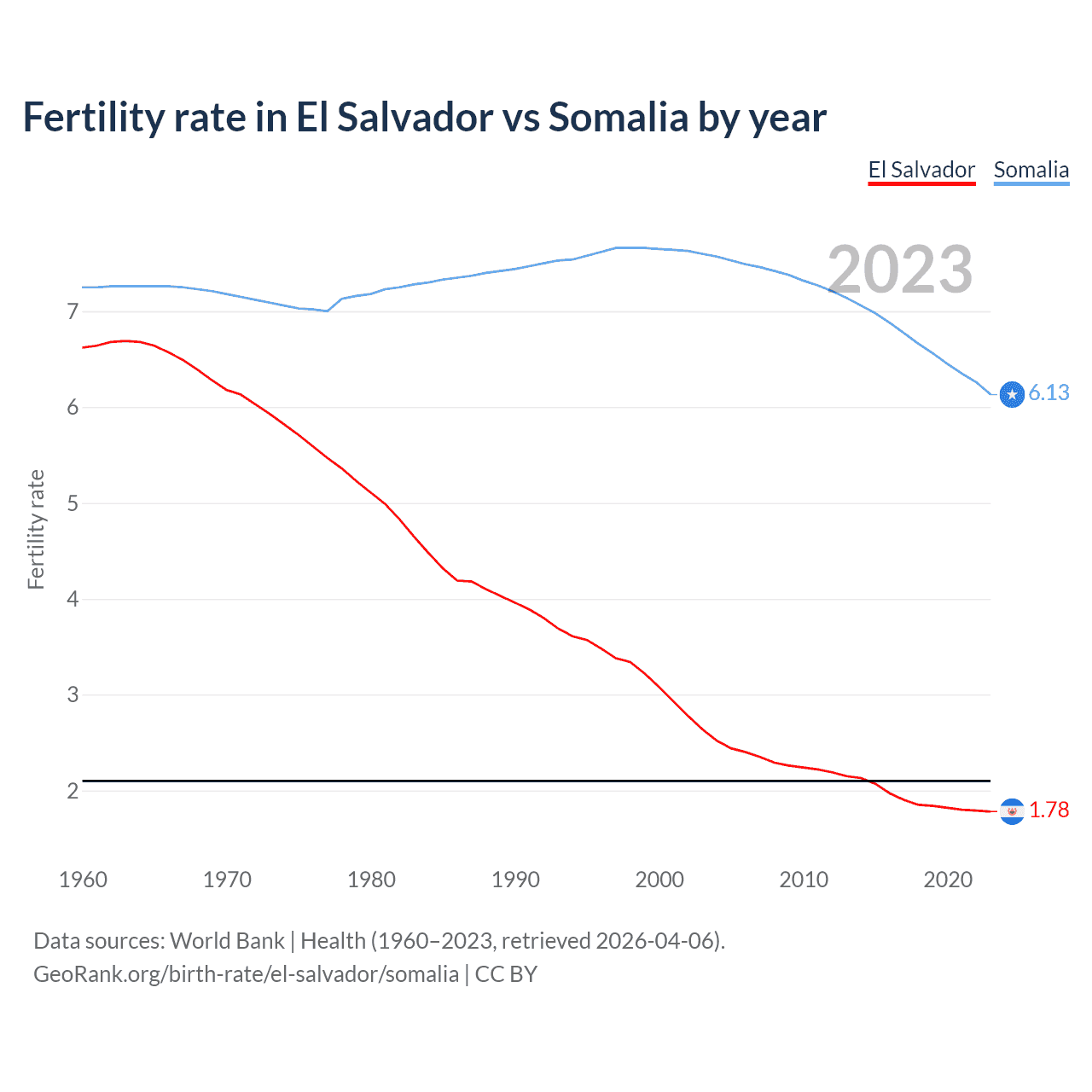 Fertility rate in El Salvador vs Somalia by year

El Salvador Somalia

2023

Fertility rate

7
6
5
4
3
2

6.13
1.78

1960 1970 1980 1990 2000 2010 2020

Data sources: World Bank | Health (1960–2023, retrieved 2026-04-06).
GeoRank.org/birth-rate/el-salvador/somalia | CC BY